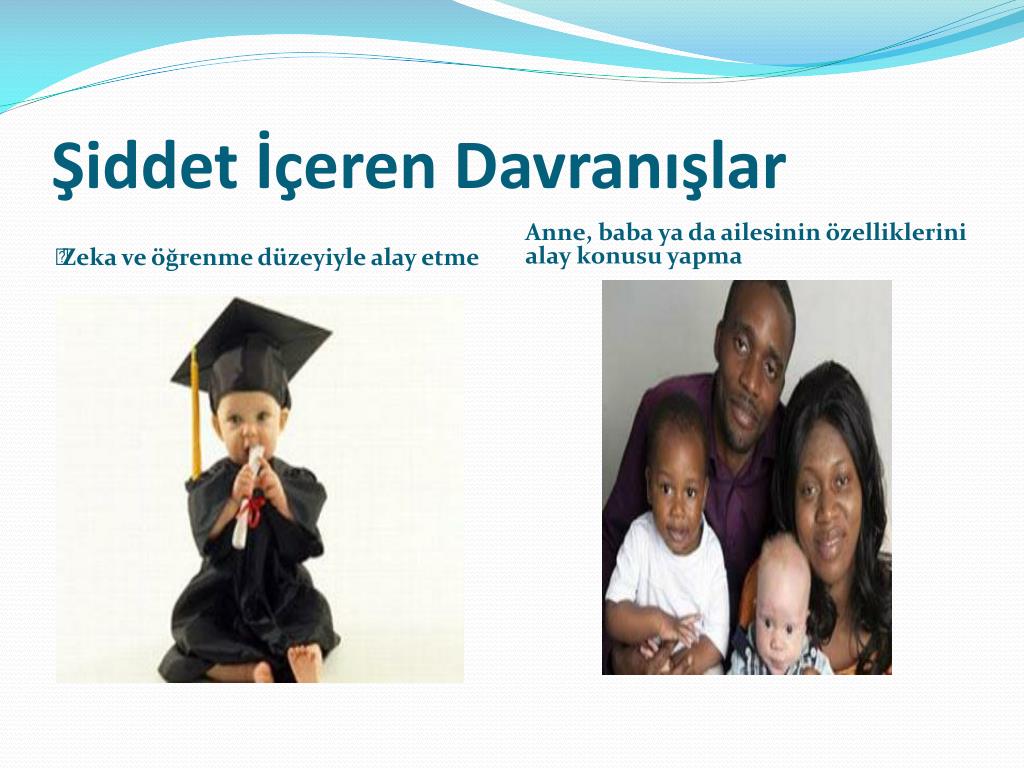 Şiddet İçeren Davranışlar

Zeka ve öğrenme düzeyiyle alay etme

Anne, baba ya da ailesinin özelliklerini alay konusu yapma